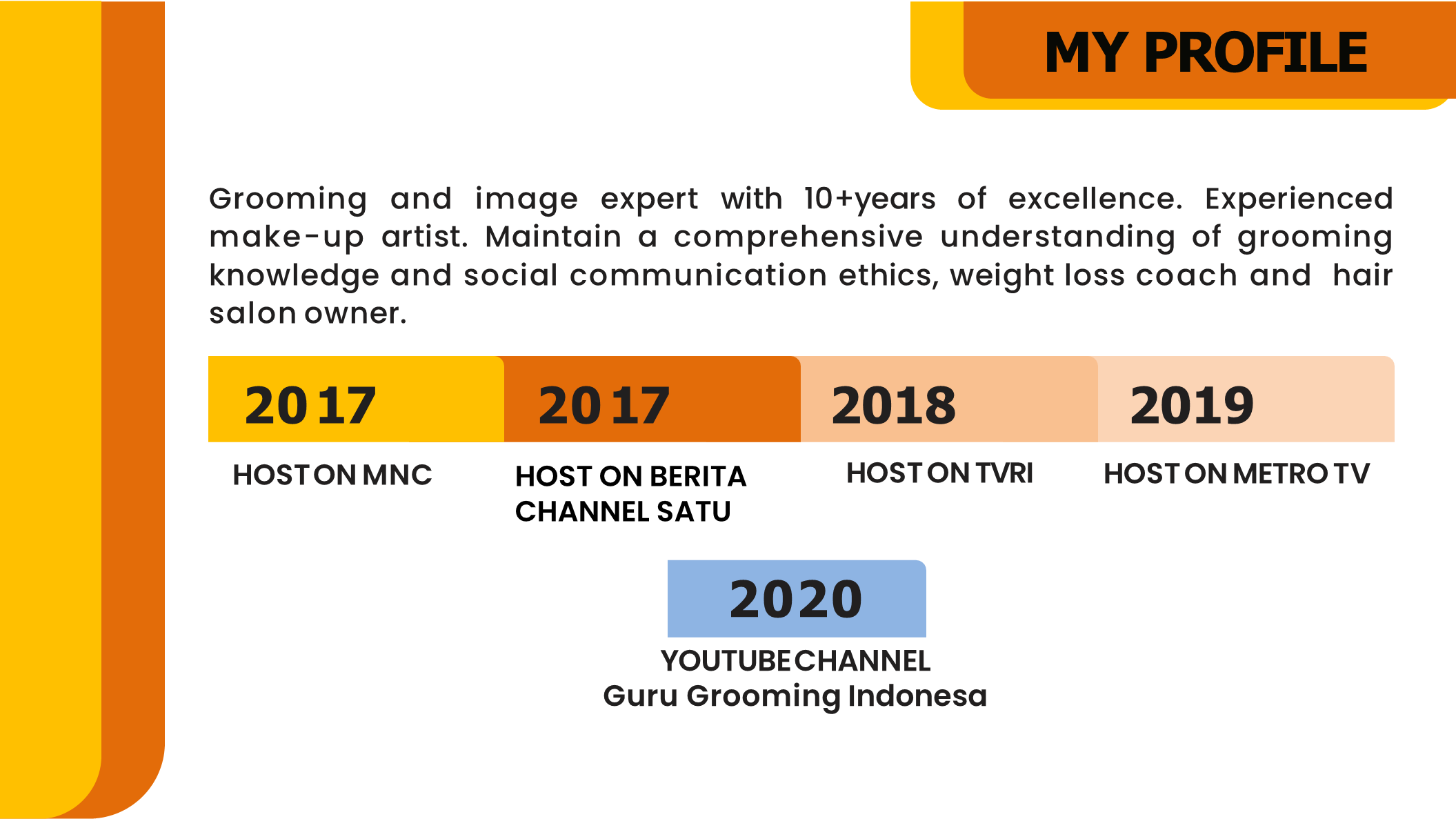 MY PROFILE

Grooming and image expert with 10+years of excellence. Experienced make-up artist. Maintain a comprehensive understanding of grooming knowledge and social communication ethics, weight loss coach and hair salon owner.

2017
HOST ON MNC

2017
HOST ON BERITA CHANNEL SATU

2018
HOST ON TVRI

2019
HOST ON METRO TV

2020
YOUTUBE CHANNEL
Guru Grooming Indonesa